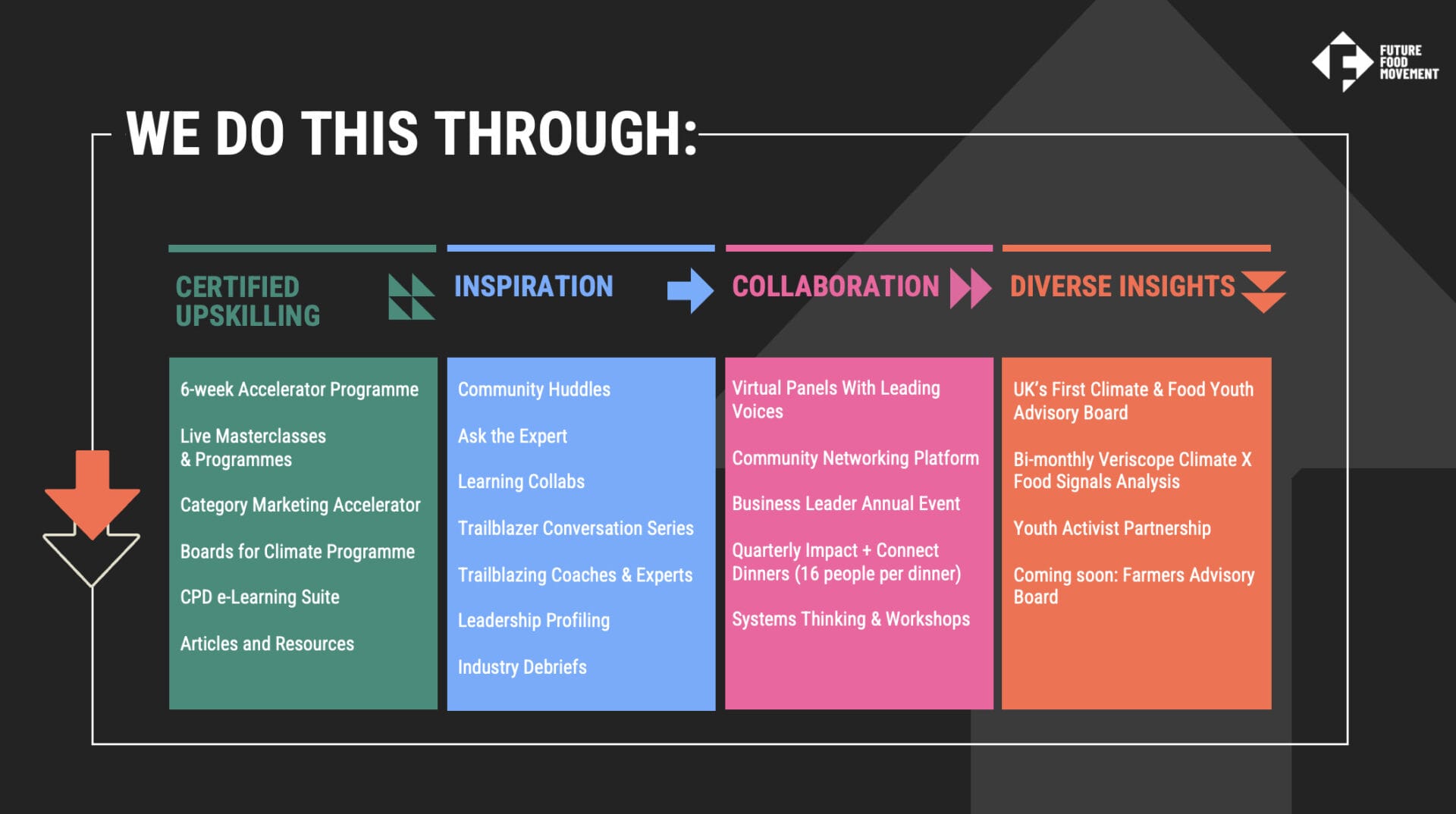 FUTURE FOOD MOVEMENT

WE DO THIS THROUGH:

CERTIFIED UPSKILLING

6-week Accelerator Programme

Live Masterclasses & Programmes

Category Marketing Accelerator

Boards for Climate Programme

CPD e-Learning Suite

Articles and Resources

INSPIRATION

Community Huddles

Ask the Expert

Learning Collabs

Trailblazer Conversation Series

Trailblazing Coaches & Experts

Leadership Profiling

Industry Debriefs

COLLABORATION

Virtual Panels With Leading Voices

Community Networking Platform

Business Leader Annual Event

Quarterly Impact + Connect Dinners (16 people per dinner)

Systems Thinking & Workshops

DIVERSE INSIGHTS

UK's First Climate & Food Youth Advisory Board

Bi-monthly Veriscope Climate X Food Signals Analysis

Youth Activist Partnership

Coming soon: Farmers Advisory Board